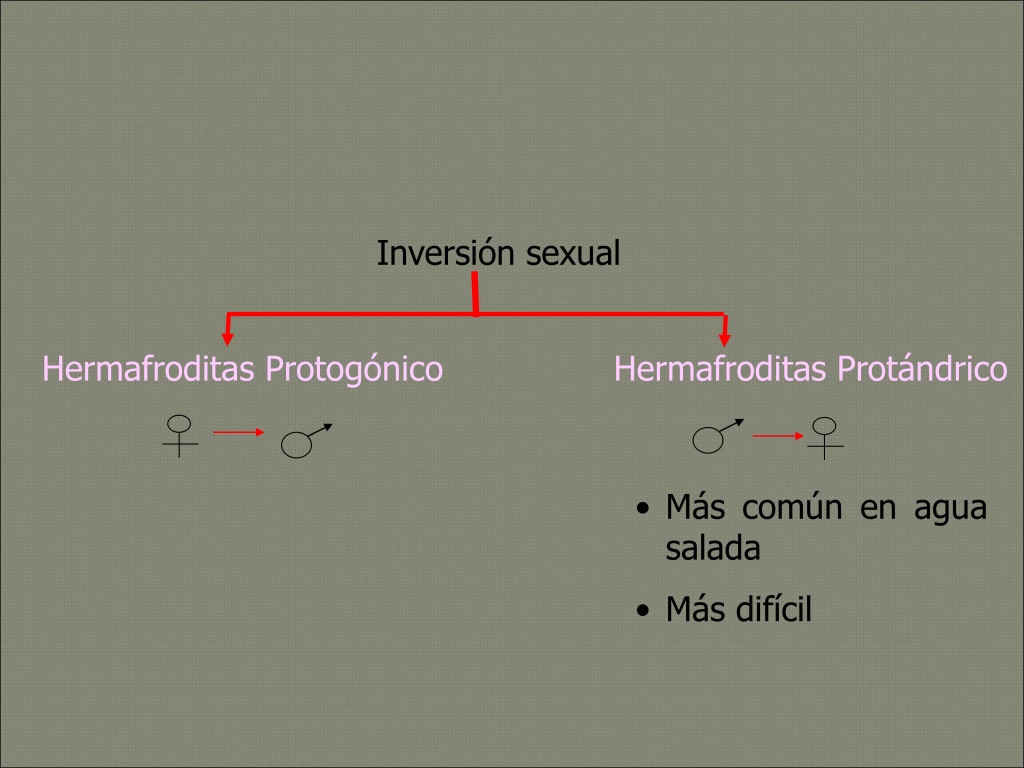 Inversión sexual

Hermafroditas Protogónico

♀ → ♂

Hermafroditas Protándrico

♂ → ♀

• Más común en agua salada

• Más difícil